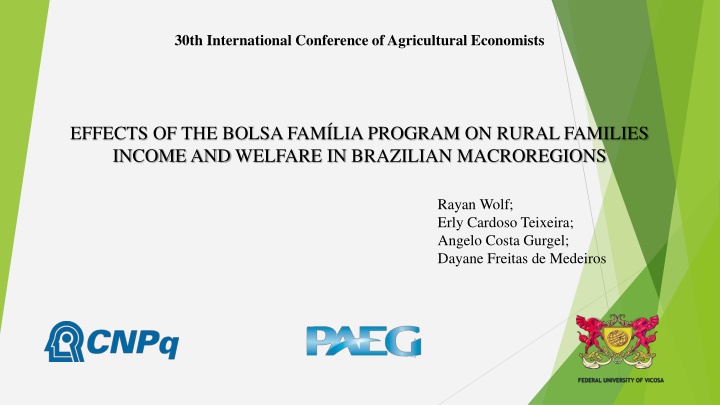 30th International Conference of Agricultural Economists

EFFECTS OF THE BOLSA FAMÍLIA PROGRAM ON RURAL FAMILIES INCOME AND WELFARE IN BRAZILIAN MACROREGIONS

Rayan Wolf;
Erly Cardoso Teixeira;
Angelo Costa Gurgel;
Dayane Freitas de Medeiros

CNPq

PAEG

FEDERAL UNIVERSITY OF VICOSA